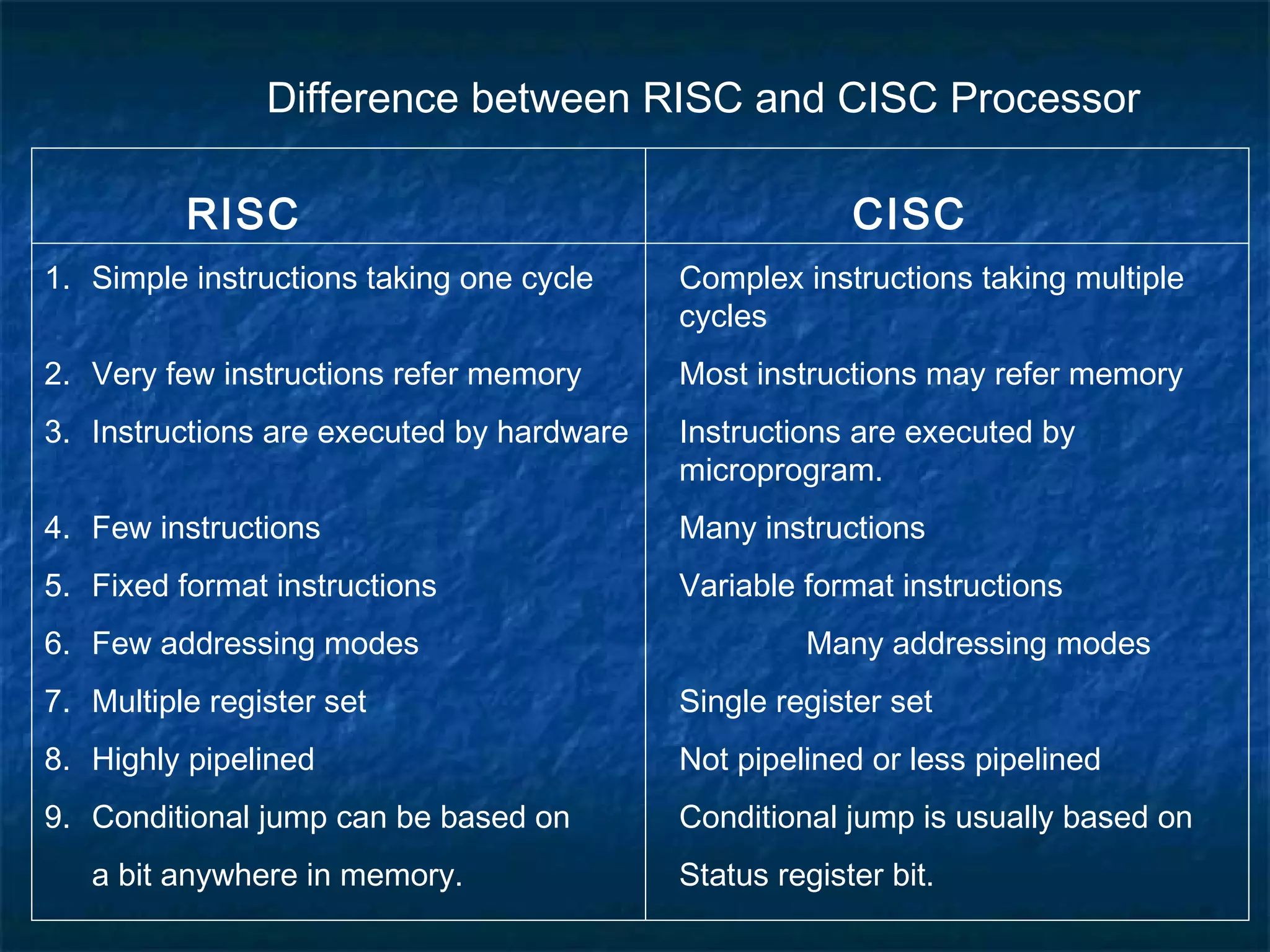 Difference between RISC and CISC Processor

| RISC | CISC |
|---|---|
| 1. Simple instructions taking one cycle | Complex instructions taking multiple cycles |
| 2. Very few instructions refer memory | Most instructions may refer memory |
| 3. Instructions are executed by hardware | Instructions are executed by microprogram. |
| 4. Few instructions | Many instructions |
| 5. Fixed format instructions | Variable format instructions |
| 6. Few addressing modes | Many addressing modes |
| 7. Multiple register set | Single register set |
| 8. Highly pipelined | Not pipelined or less pipelined |
| 9. Conditional jump can be based on a bit anywhere in memory. | Conditional jump is usually based on Status register bit. |